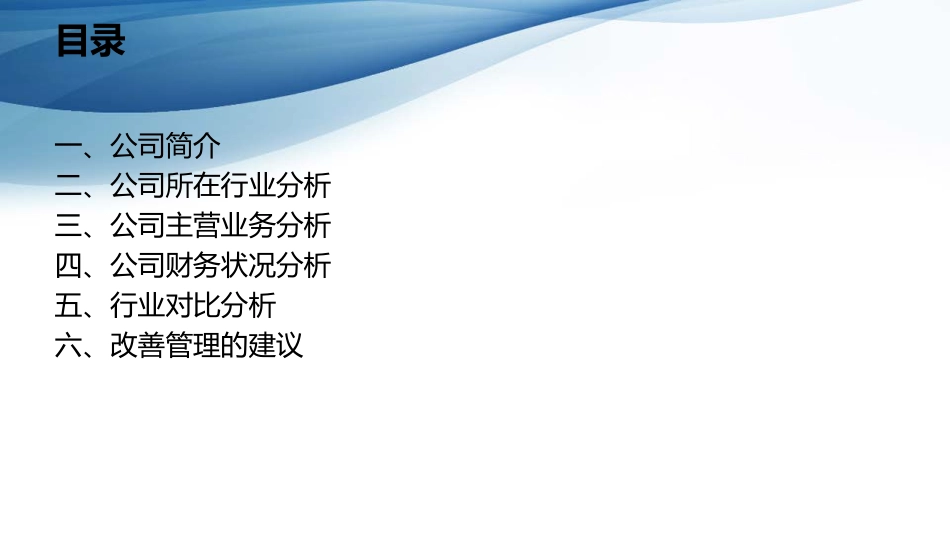 目录

一、公司简介
二、公司所在行业分析
三、公司主营业务分析
四、公司财务状况分析
五、行业对比分析
六、改善管理的建议